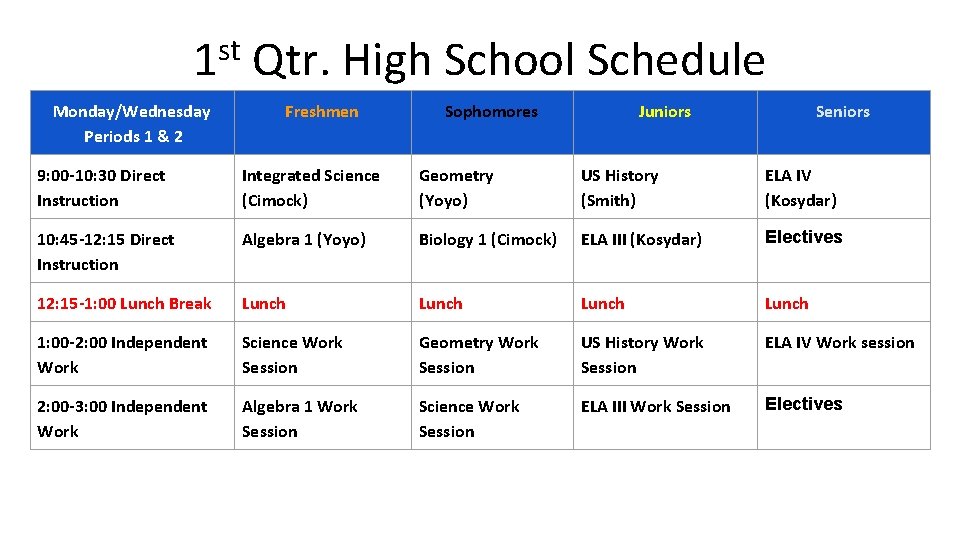 1st Qtr. High School Schedule

| Monday/Wednesday Periods 1 & 2 | Freshmen | Sophomores | Juniors | Seniors |
|---|---|---|---|---|
| 9:00-10:30 Direct Instruction | Integrated Science (Cimock) | Geometry (Yoyo) | US History (Smith) | ELA IV (Kosydar) |
| 10:45-12:15 Direct Instruction | Algebra 1 (Yoyo) | Biology 1 (Cimock) | ELA III (Kosydar) | Electives |
| 12:15-1:00 Lunch Break | Lunch | Lunch | Lunch | Lunch |
| 1:00-2:00 Independent Work | Science Work Session | Geometry Work Session | US History Work Session | ELA IV Work session |
| 2:00-3:00 Independent Work | Algebra 1 Work Session | Science Work Session | ELA III Work Session | Electives |